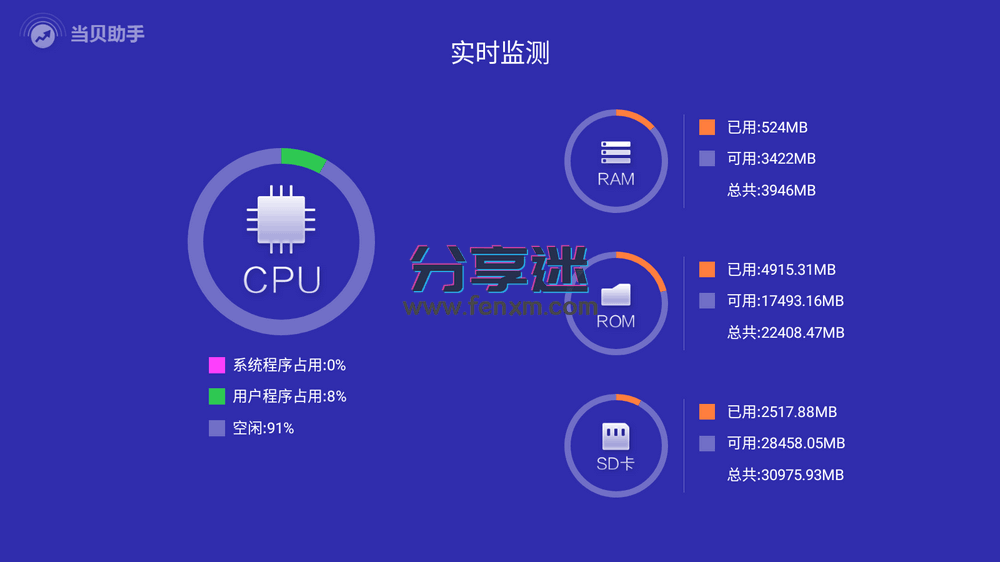 当贝助手

实时监测

CPU

系统程序占用:0%
用户程序占用:8%
空闲:91%

分享迷
www.fenxm.com

RAM
已用:524MB
可用:3422MB
总共:3946MB

ROM
已用:4915.31MB
可用:17493.16MB
总共:22408.47MB

SD卡
已用:2517.88MB
可用:28458.05MB
总共:30975.93MB